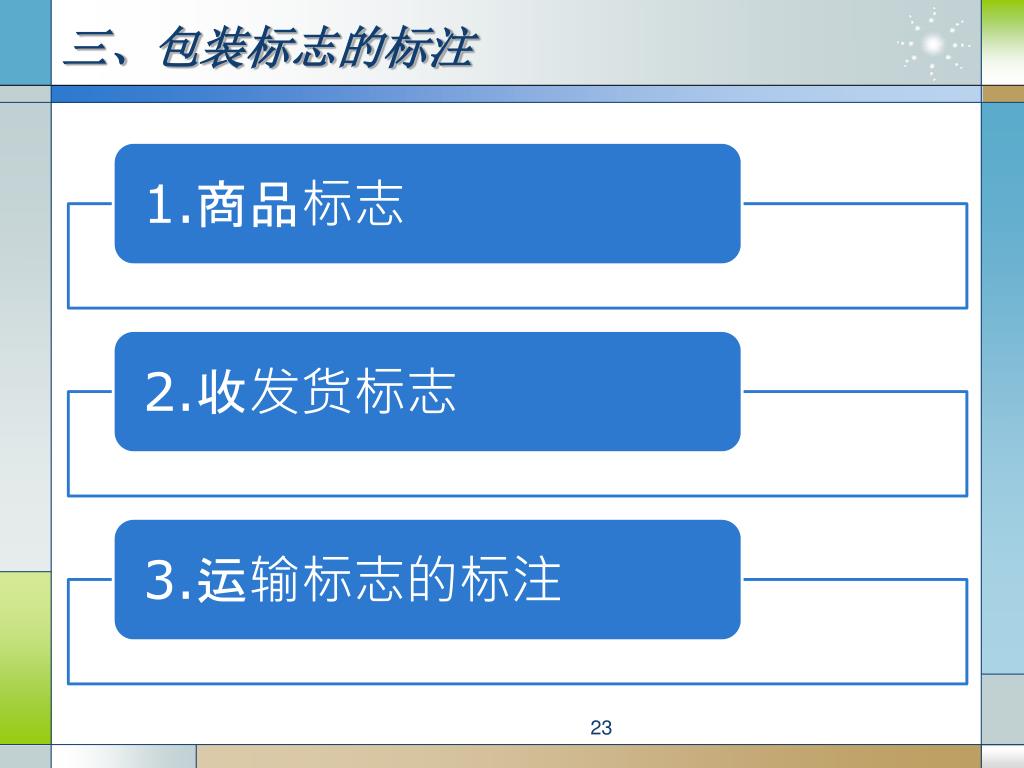 三、包装标志的标注

1.商品标志

2.收发货标志

3.运输标志的标注

23